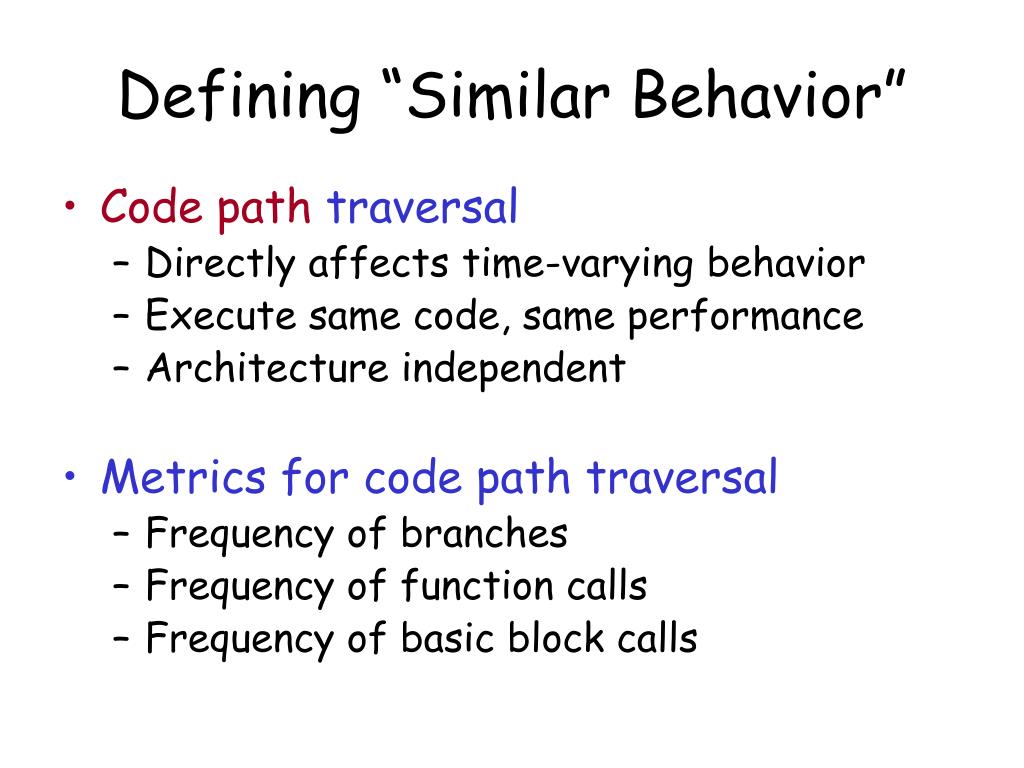 Defining “Similar Behavior”

• Code path traversal
  – Directly affects time-varying behavior
  – Execute same code, same performance
  – Architecture independent

• Metrics for code path traversal
  – Frequency of branches
  – Frequency of function calls
  – Frequency of basic block calls